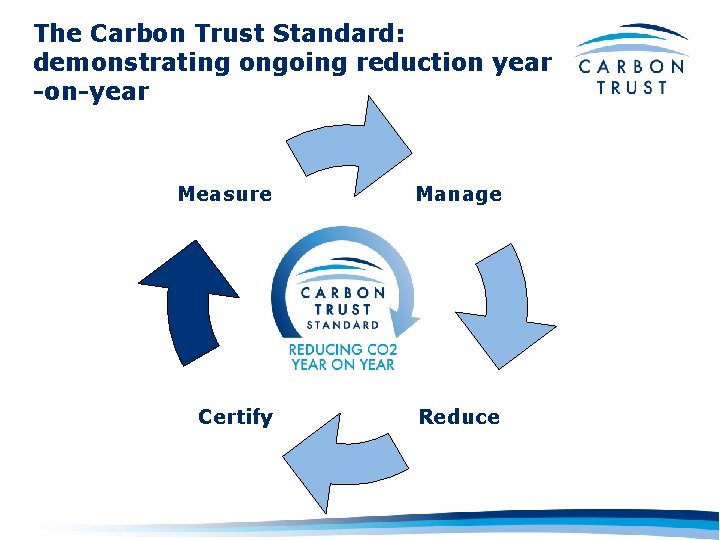 The Carbon Trust Standard: demonstrating ongoing reduction year -on-year

CARBON TRUST

Measure

Manage

CARBON TRUST STANDARD

REDUCING CO2 YEAR ON YEAR

Certify

Reduce